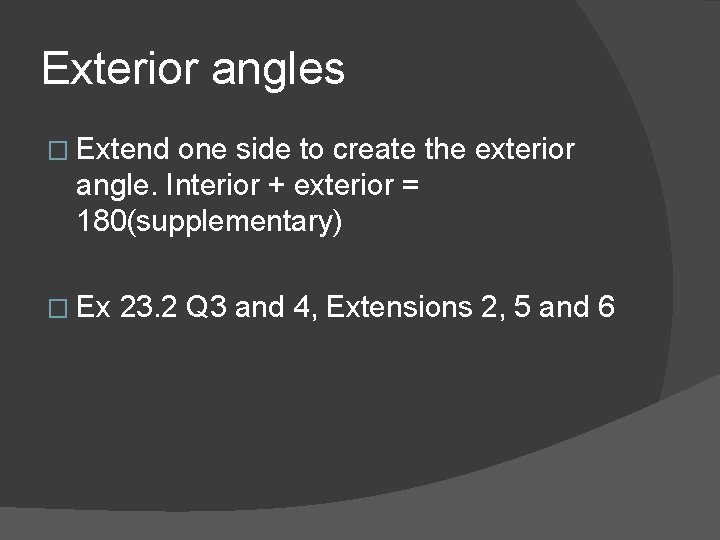 Exterior angles

□ Extend one side to create the exterior angle. Interior + exterior = 180(supplementary)

□ Ex 23.2 Q3 and 4, Extensions 2, 5 and 6